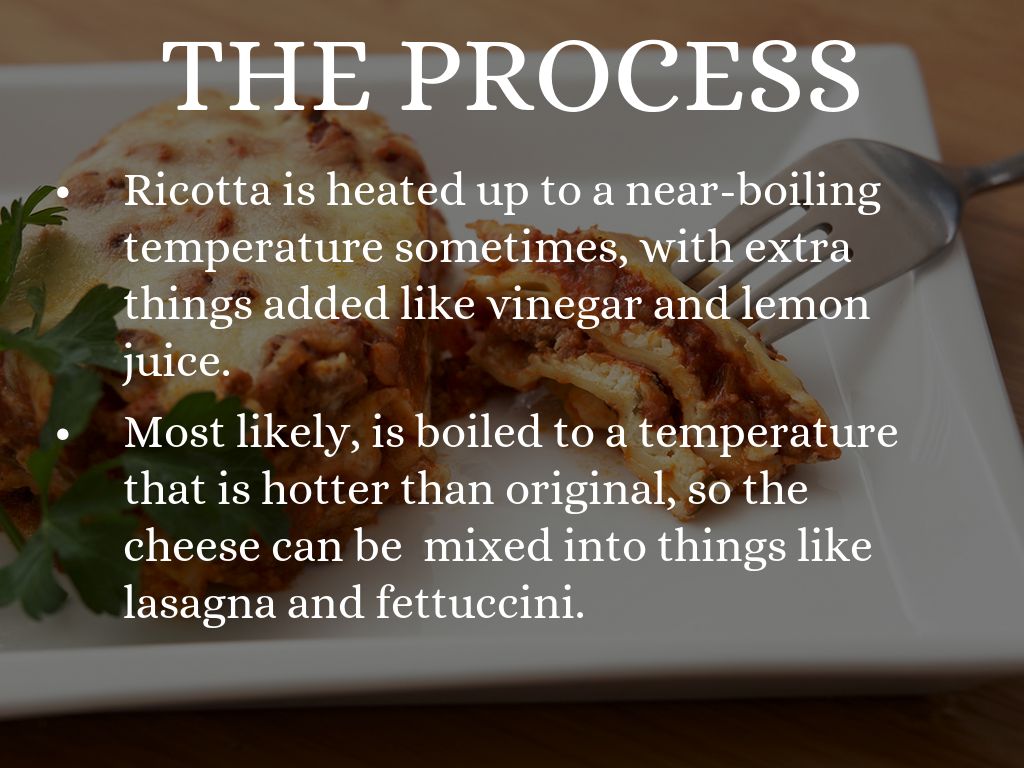 THE PROCESS

• Ricotta is heated up to a near-boiling temperature sometimes, with extra things added like vinegar and lemon juice.

• Most likely, is boiled to a temperature that is hotter than original, so the cheese can be mixed into things like lasagna and fettuccini.